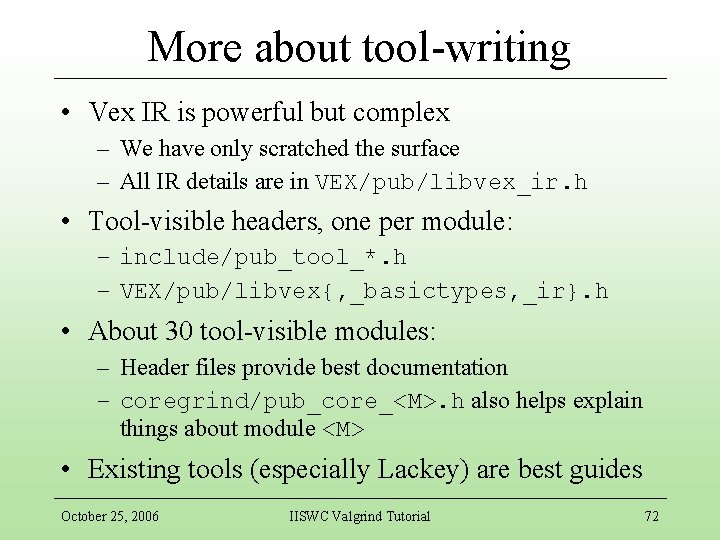 More about tool-writing

• Vex IR is powerful but complex
– We have only scratched the surface
– All IR details are in VEX/pub/libvex_ir.h

• Tool-visible headers, one per module:
– include/pub_tool_*.h
– VEX/pub/libvex{,_basictypes,_ir}.h

• About 30 tool-visible modules:
– Header files provide best documentation
– coregrind/pub_core_<M>.h also helps explain things about module <M>

• Existing tools (especially Lackey) are best guides

October 25, 2006 IISWC Valgrind Tutorial 72